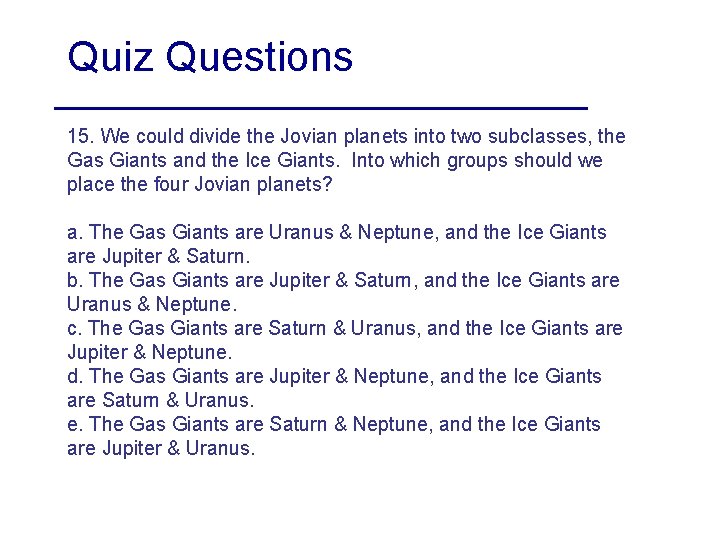 Quiz Questions

15. We could divide the Jovian planets into two subclasses, the Gas Giants and the Ice Giants. Into which groups should we place the four Jovian planets?

a. The Gas Giants are Uranus & Neptune, and the Ice Giants are Jupiter & Saturn.
b. The Gas Giants are Jupiter & Saturn, and the Ice Giants are Uranus & Neptune.
c. The Gas Giants are Saturn & Uranus, and the Ice Giants are Jupiter & Neptune.
d. The Gas Giants are Jupiter & Neptune, and the Ice Giants are Saturn & Uranus.
e. The Gas Giants are Saturn & Neptune, and the Ice Giants are Jupiter & Uranus.